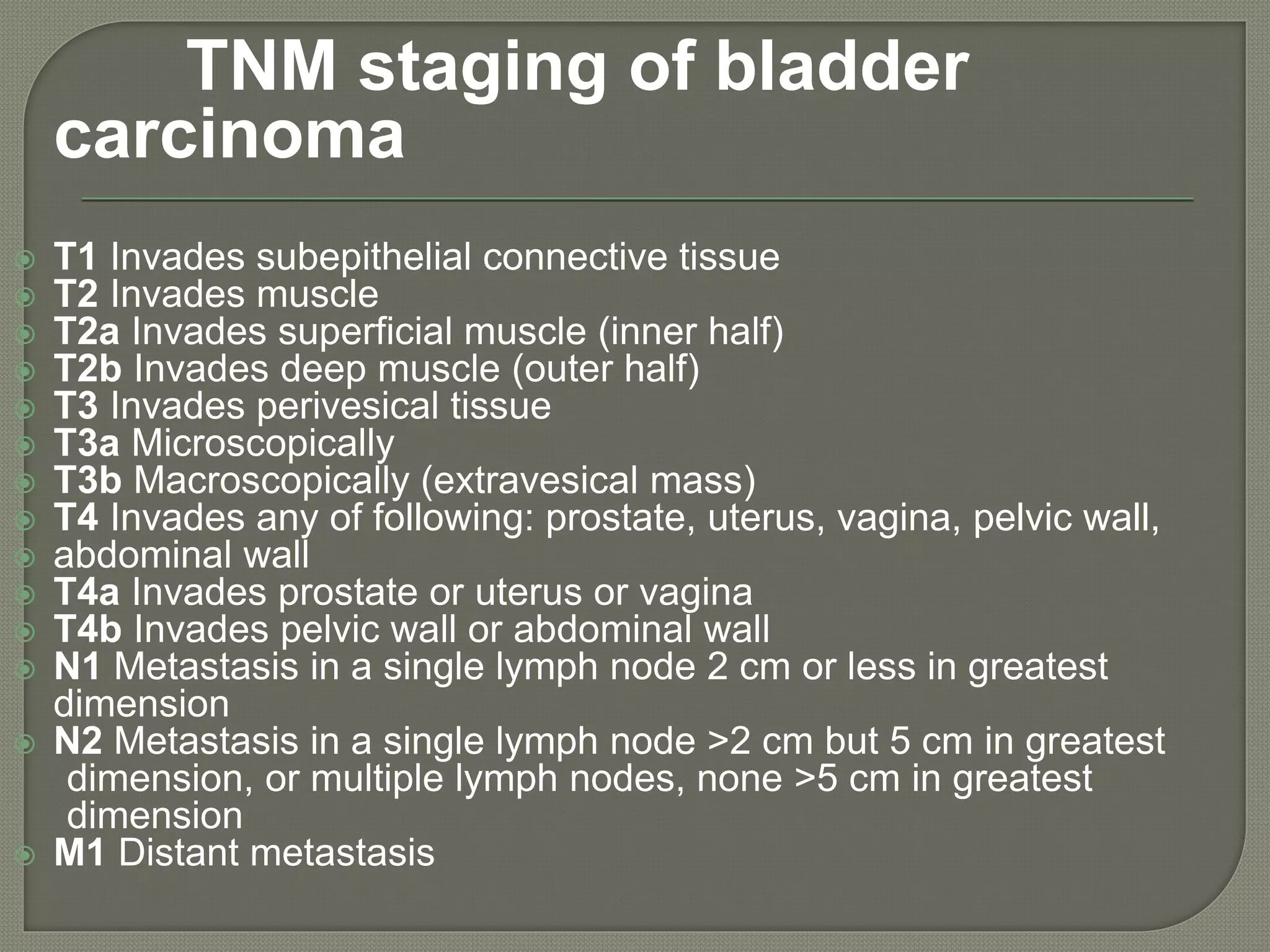 TNM staging of bladder carcinoma

T1 Invades subepithelial connective tissue
T2 Invades muscle
T2a Invades superficial muscle (inner half)
T2b Invades deep muscle (outer half)
T3 Invades perivesical tissue
T3a Microscopically
T3b Macroscopically (extravesical mass)
T4 Invades any of following: prostate, uterus, vagina, pelvic wall,
abdominal wall
T4a Invades prostate or uterus or vagina
T4b Invades pelvic wall or abdominal wall
N1 Metastasis in a single lymph node 2 cm or less in greatest dimension
N2 Metastasis in a single lymph node >2 cm but 5 cm in greatest dimension, or multiple lymph nodes, none >5 cm in greatest dimension
M1 Distant metastasis